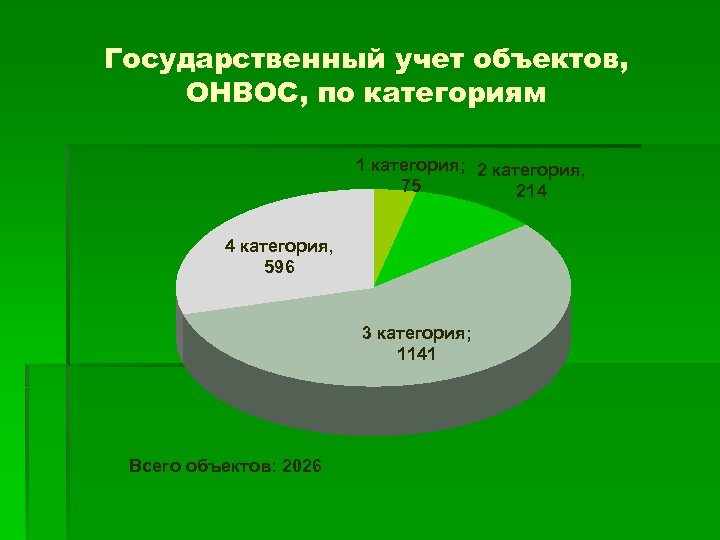 Государственный учет объектов, ОНВОС, по категориям

1 категория; 75

2 категория, 214

4 категория, 596

3 категория; 1141

Всего объектов: 2026